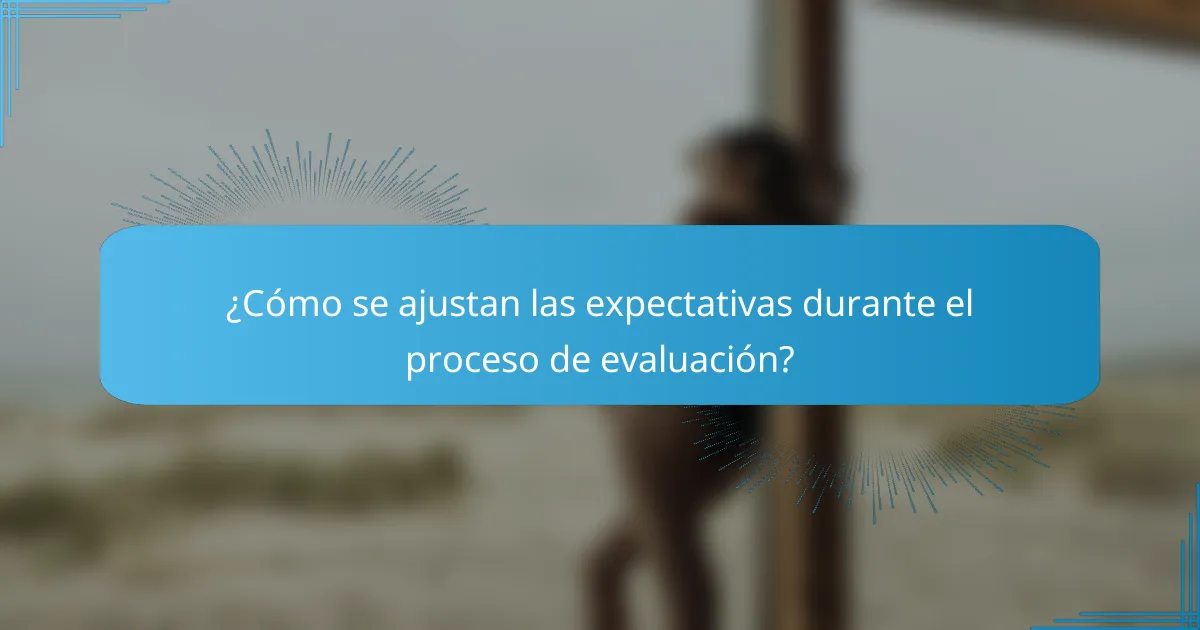 ¿Cómo se ajustan las expectativas durante el proceso de evaluación?